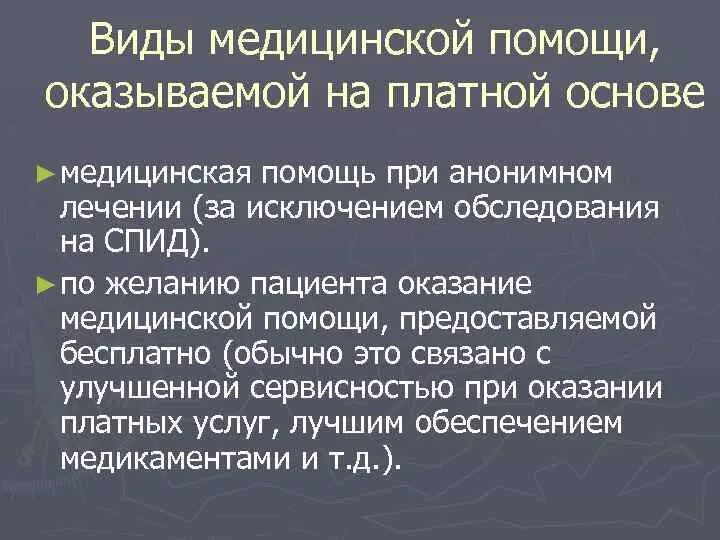 Виды медицинской помощи, оказываемой на платной основе

► медицинская помощь при анонимном лечении (за исключением обследования на СПИД).

► по желанию пациента оказание медицинской помощи, предоставляемой бесплатно (обычно это связано с улучшенной сервисностью при оказании платных услуг, лучшим обеспечением медикаментами и т.д.).